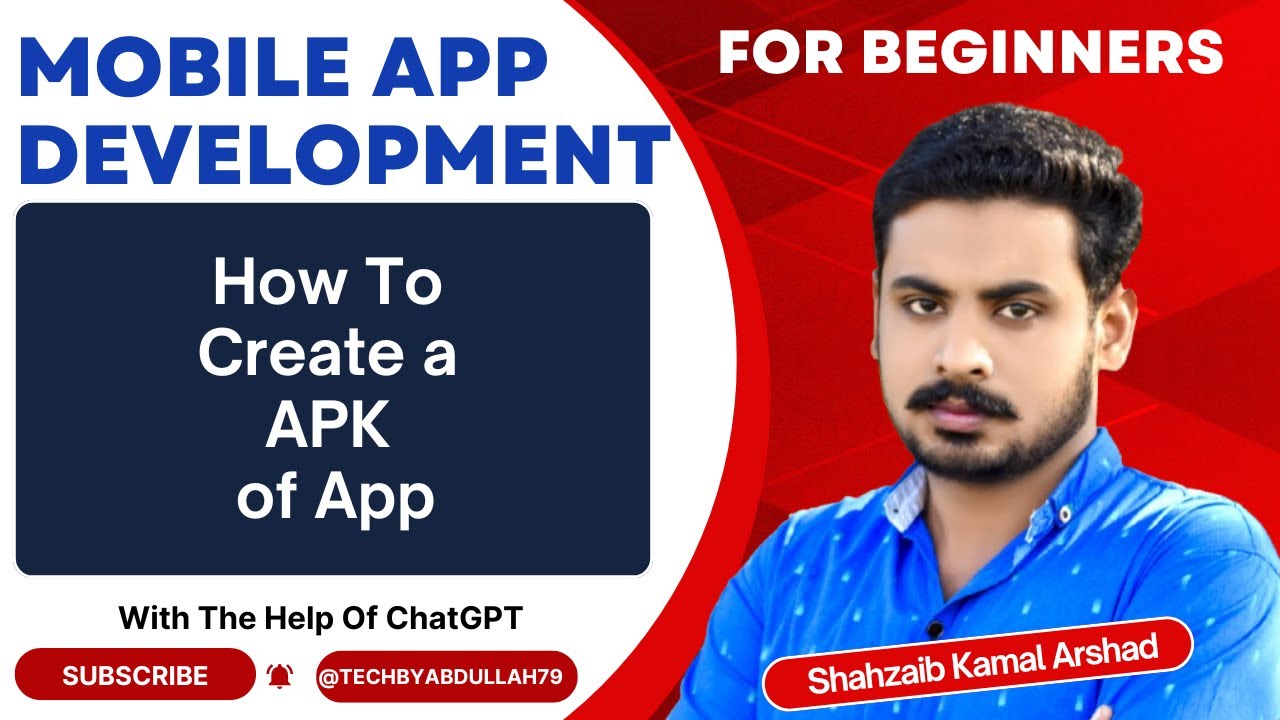 MOBILE APP DEVELOPMENT

FOR BEGINNERS

How To Create a APK of App

With The Help Of ChatGPT

SUBSCRIBE

@TECHBYABDULLAH79

Shahzaib Kamal Arshad